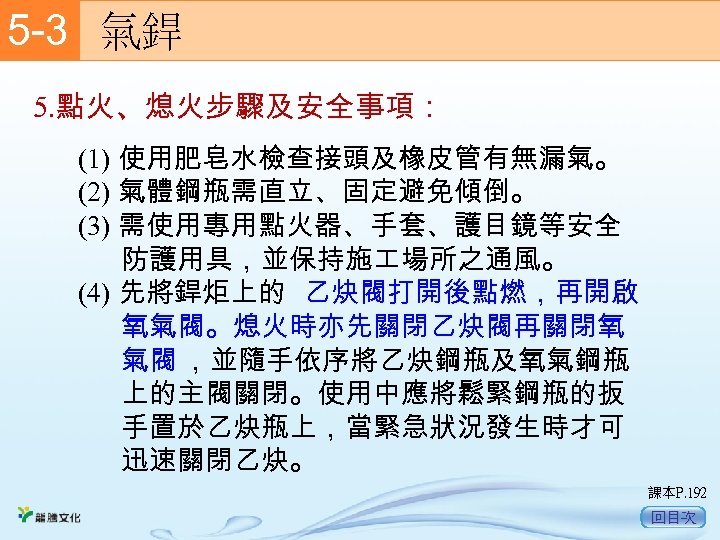 5-3 氣銲

5.點火、熄火步驟及安全事項：

(1) 使用肥皂水檢查接頭及橡皮管有無漏氣。
(2) 氣體鋼瓶需直立、固定避免傾倒。
(3) 需使用專用點火器、手套、護目鏡等安全防護用具，並保持施工場所之通風。
(4) 先將銲炬上的 乙炔閥打開後點燃，再開啟氧氣閥。熄火時亦先關閉乙炔閥再關閉氧氣閥 ，並隨手依序將乙炔鋼瓶及氧氣鋼瓶上的主閥關閉。使用中應將鬆緊鋼瓶的扳手置於乙炔瓶上，當緊急狀況發生時才可迅速關閉乙炔。

課本P.192

龍騰文化

回目次